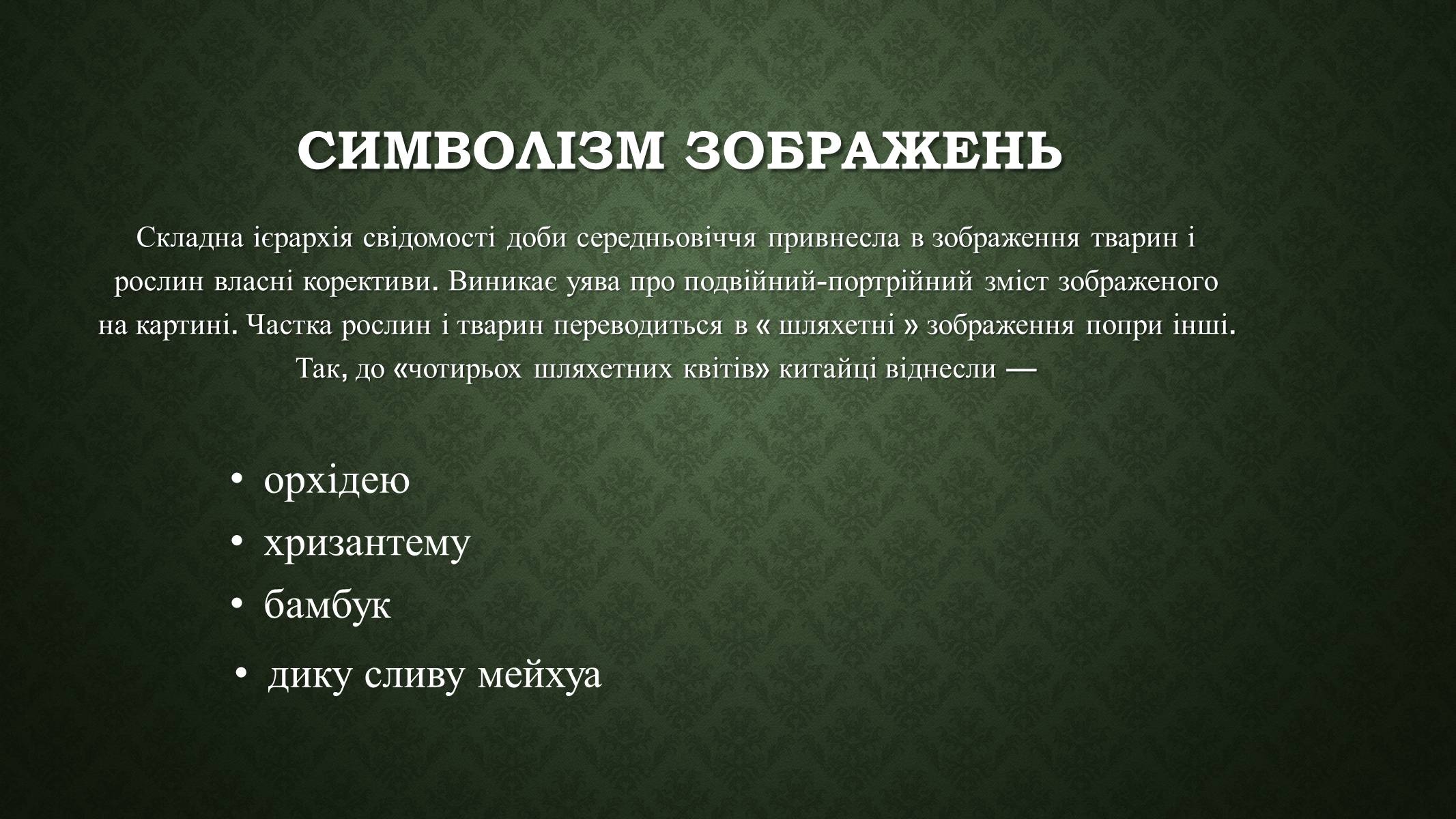 СИМВОЛІЗМ ЗОБРАЖЕНЬ

Складна ієрархія свідомості доби середньовіччя привнесла в зображення тварин і рослин власні корективи. Виникає уява про подвійний-портрійний зміст зображеного на картині. Частка рослин і тварин переводиться в « шляхетні » зображення попри інші. Так, до «чотирьох шляхетних квітів» китайці віднесли —

• орхідею
• хризантему
• бамбук
• дику сливу мейхуа